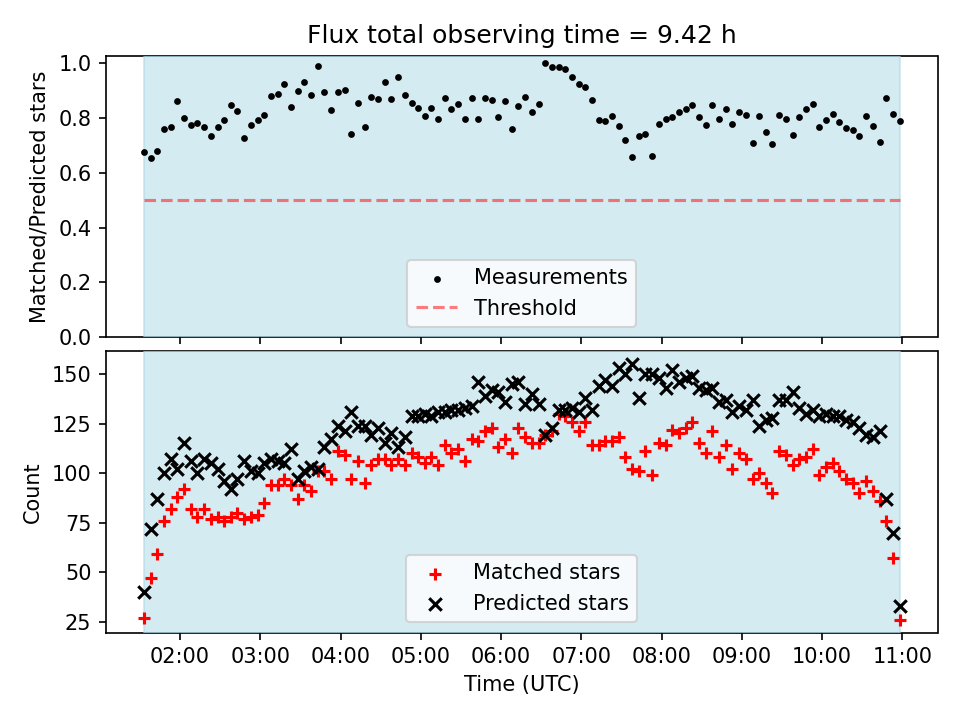 Flux total observing time = 9.42 h

Matched/Predicted stars
1.0
0.8
0.6
0.4
0.2
0.0

Measurements
Threshold

Count
150
125
100
75
50
25

Matched stars
Predicted stars

02:00 03:00 04:00 05:00 06:00 07:00 08:00 09:00 10:00 11:00
Time (UTC)